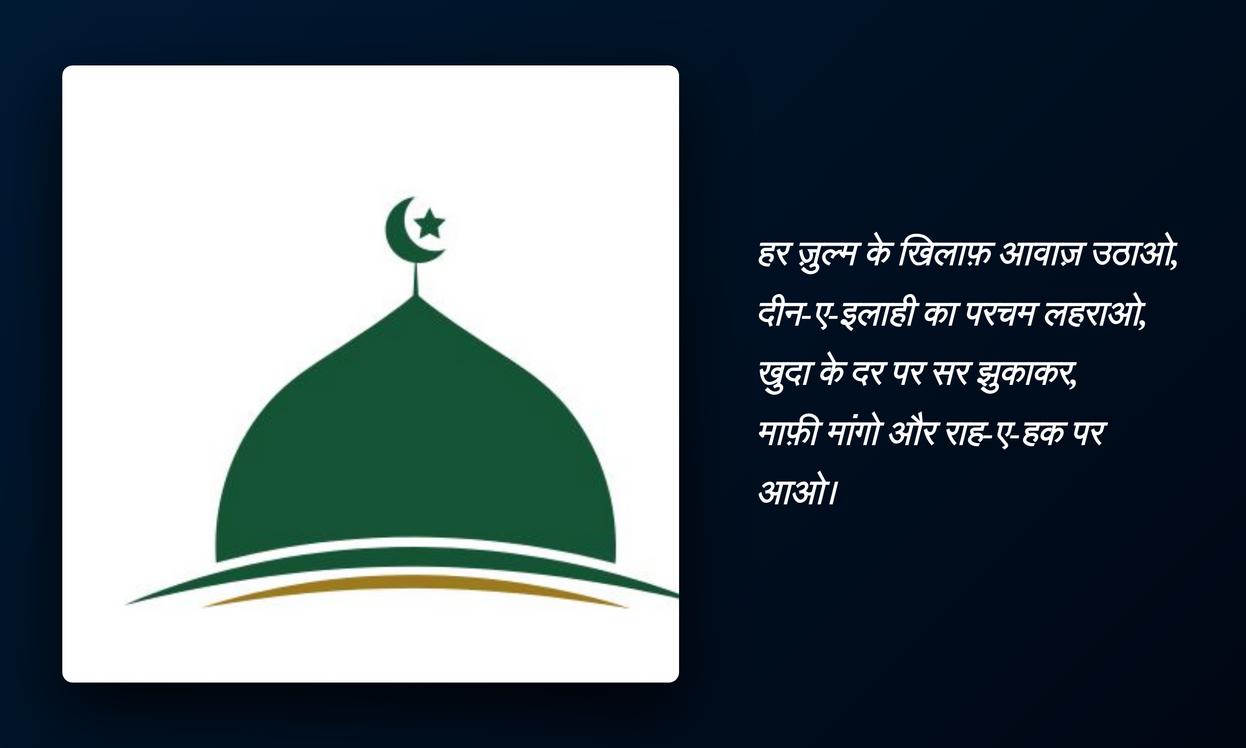 हर ज़ुल्म के खिलाफ़ आवाज़ उठाओ,
दीन-ए-इलाही का परचम लहराओ,
खुदा के दर पर सर झुकाकर,
माफ़ी मांगो और राह-ए-हक पर आओ।